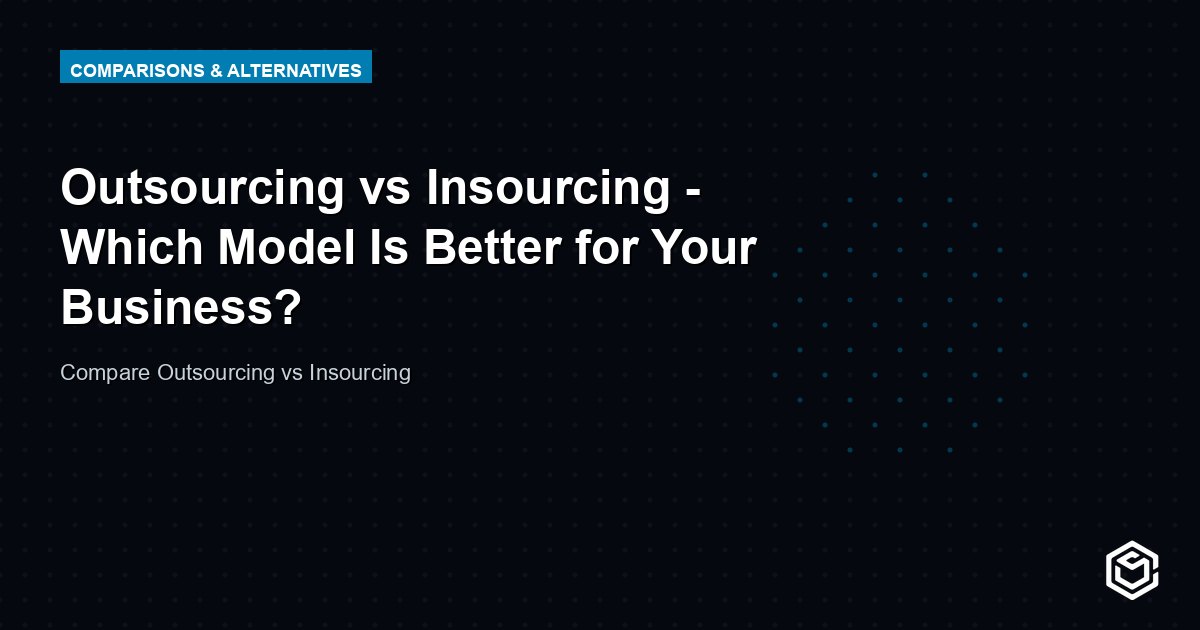 COMPARISONS & ALTERNATIVES

Outsourcing vs Insourcing - Which Model Is Better for Your Business?

Compare Outsourcing vs Insourcing